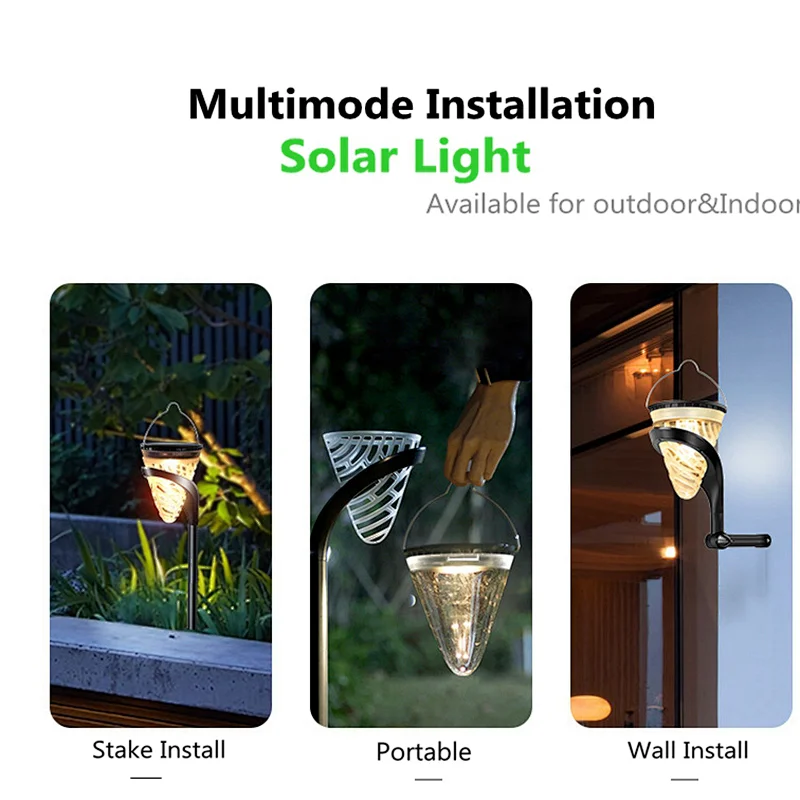 Multimode Installation
Solar Light
Available for outdoor&Indoor

Stake Install

Portable

Wall Install